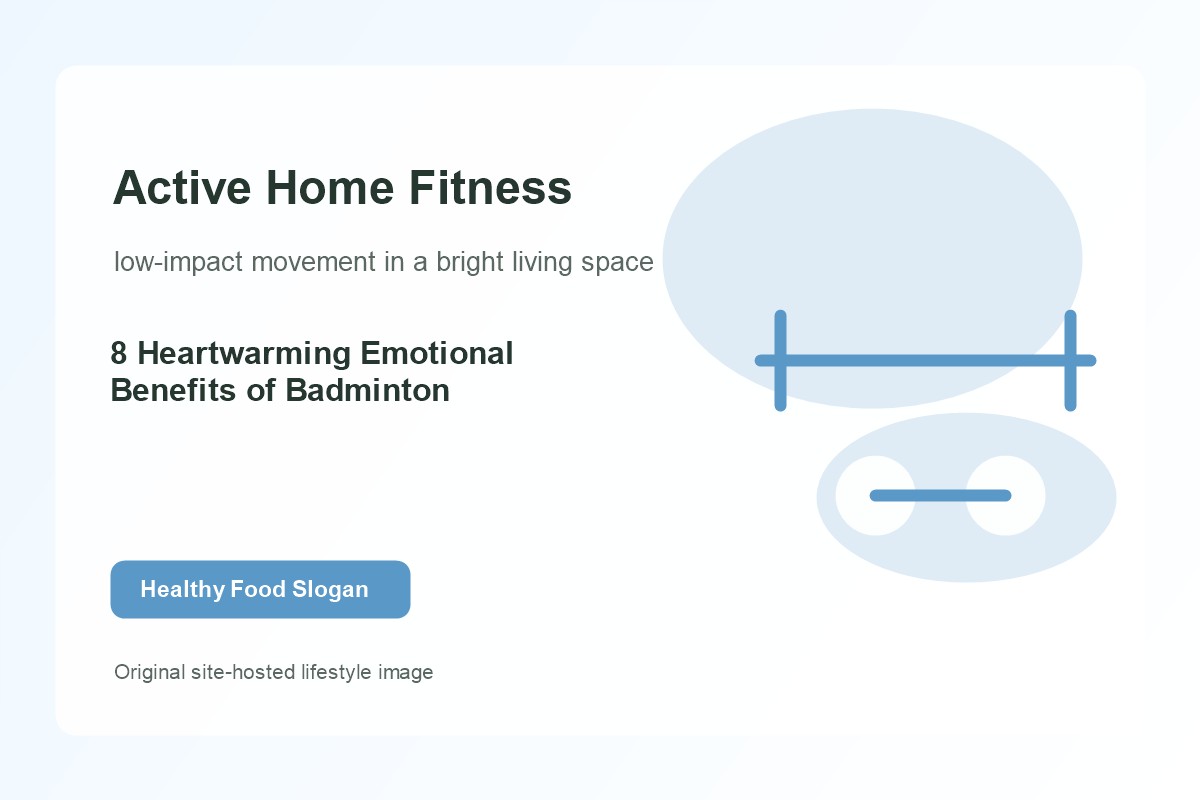 Active Home Fitness

low-impact movement in a bright living space

8 Heartwarming Emotional Benefits of Badminton

Healthy Food Slogan

Original site-hosted lifestyle image